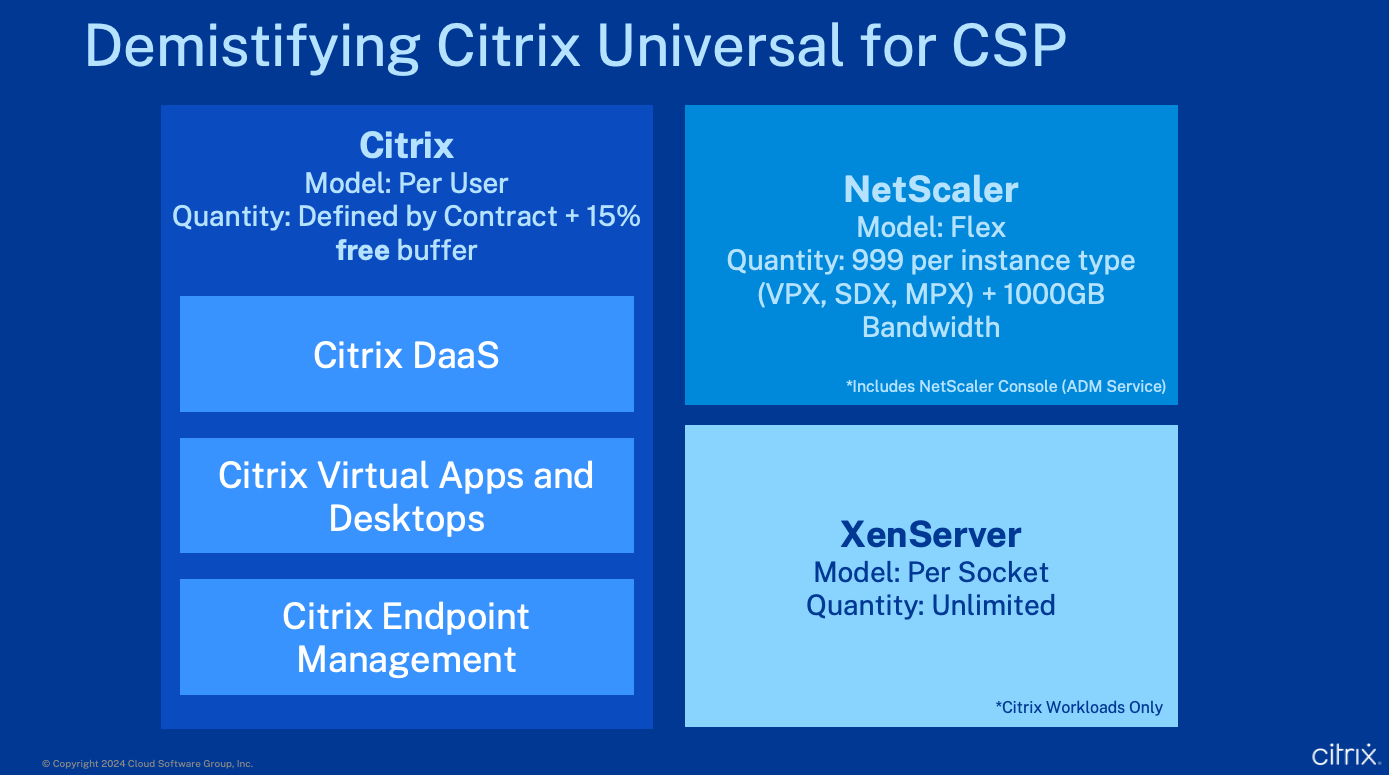 Demistifying Citrix Universal for CSP

Citrix
Model: Per User
Quantity: Defined by Contract + 15% free buffer

Citrix DaaS

Citrix Virtual Apps and Desktops

Citrix Endpoint Management

NetScaler
Model: Flex
Quantity: 999 per instance type (VPX, SDX, MPX) + 1000GB Bandwidth

*Includes NetScaler Console (ADM Service)

XenServer
Model: Per Socket
Quantity: Unlimited

*Citrix Workloads Only

© Copyright 2024 Cloud Software Group, Inc.

citrix